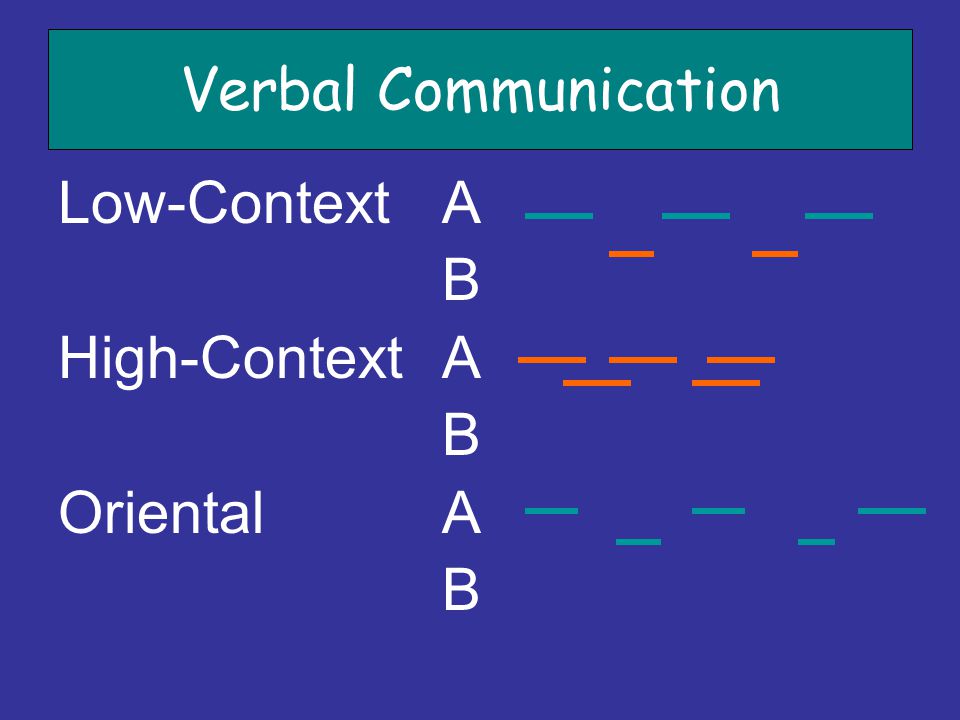 Verbal Communication

Low-Context A
B

High-Context A
B

Oriental A
B